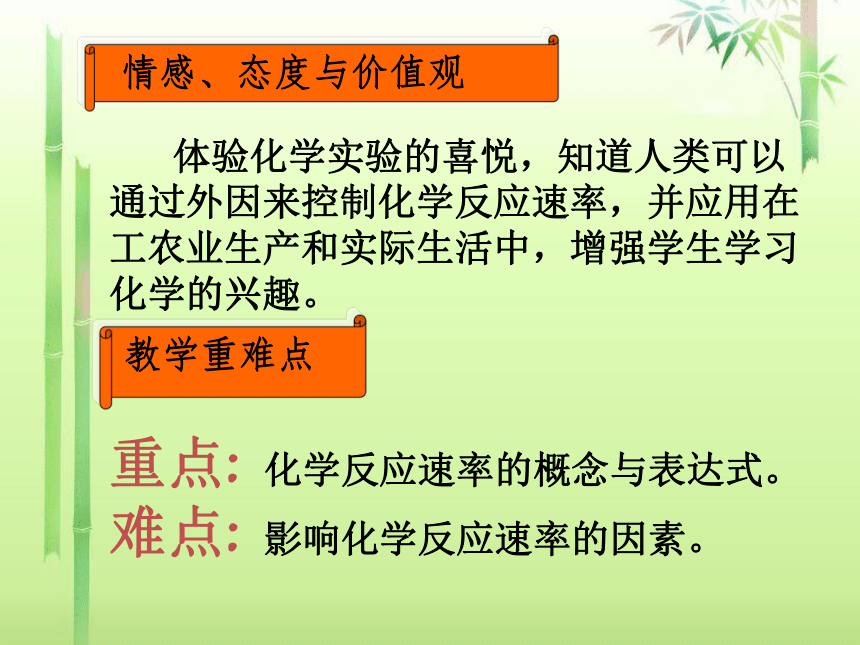 情感、态度与价值观

体验化学实验的喜悦，知道人类可以通过外因来控制化学反应速率，并应用在工农业生产和实际生活中，增强学生学习化学的兴趣。

教学重难点

重点：化学反应速率的概念与表达式。

难点：影响化学反应速率的因素。